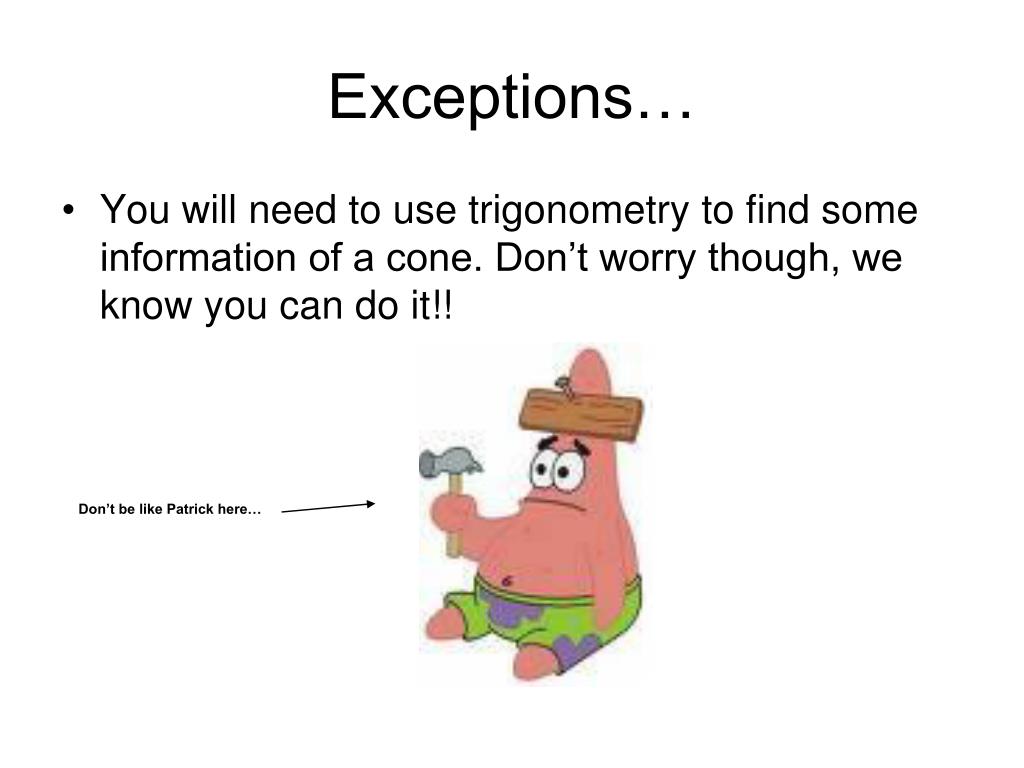 Exceptions…

• You will need to use trigonometry to find some information of a cone. Don’t worry though, we know you can do it!!

Don’t be like Patrick here…